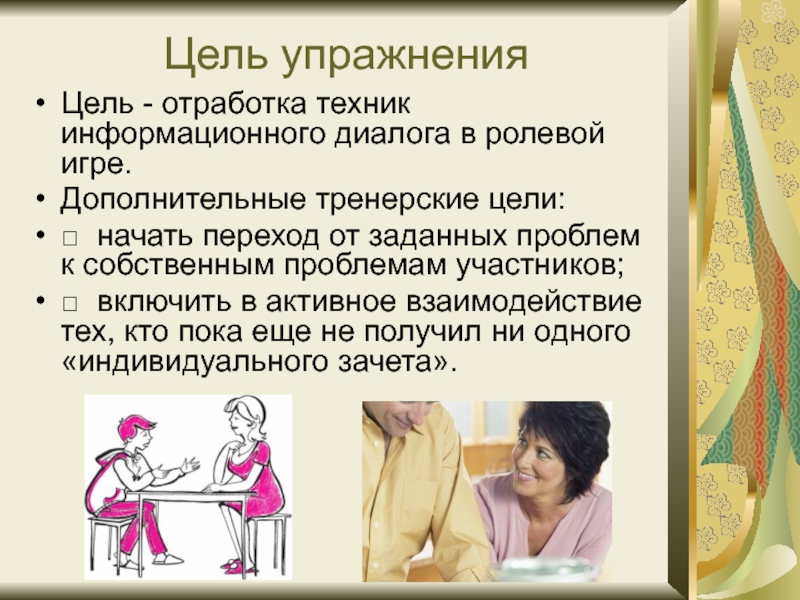 Цель упражнения

• Цель - отработка техник информационного диалога в ролевой игре.
• Дополнительные тренерские цели:
• □ начать переход от заданных проблем к собственным проблемам участников;
• □ включить в активное взаимодействие тех, кто пока еще не получил ни одного «индивидуального зачета».